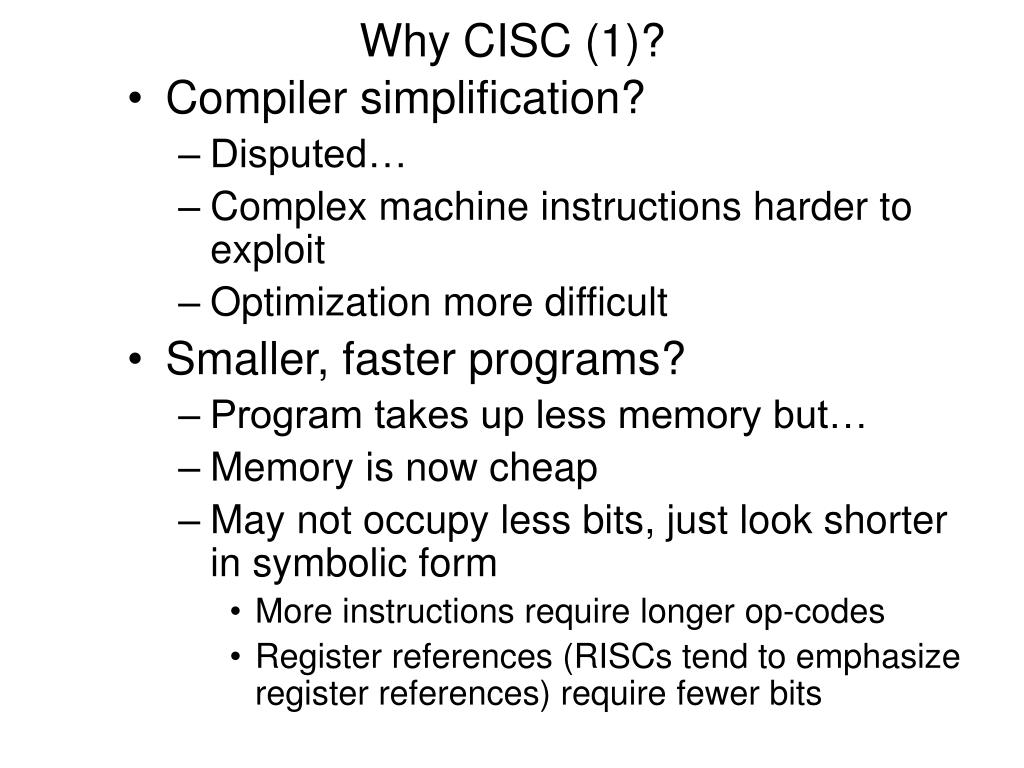 Why CISC (1)?

• Compiler simplification?
 – Disputed…
 – Complex machine instructions harder to exploit
 – Optimization more difficult
• Smaller, faster programs?
 – Program takes up less memory but…
 – Memory is now cheap
 – May not occupy less bits, just look shorter in symbolic form
  • More instructions require longer op-codes
  • Register references (RISCs tend to emphasize register references) require fewer bits